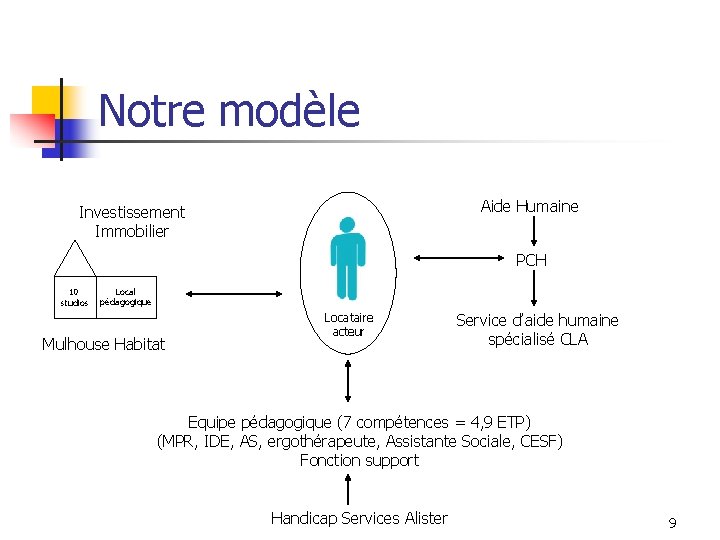 Notre modèle

Investissement Immobilier

10 studios

Local pédagogique

Mulhouse Habitat

Locataire acteur

Aide Humaine

PCH

Service d'aide humaine spécialisé CLA

Equipe pédagogique (7 compétences = 4,9 ETP)
(MPR, IDE, AS, ergothérapeute, Assistante Sociale, CESF)
Fonction support

Handicap Services Alister

9